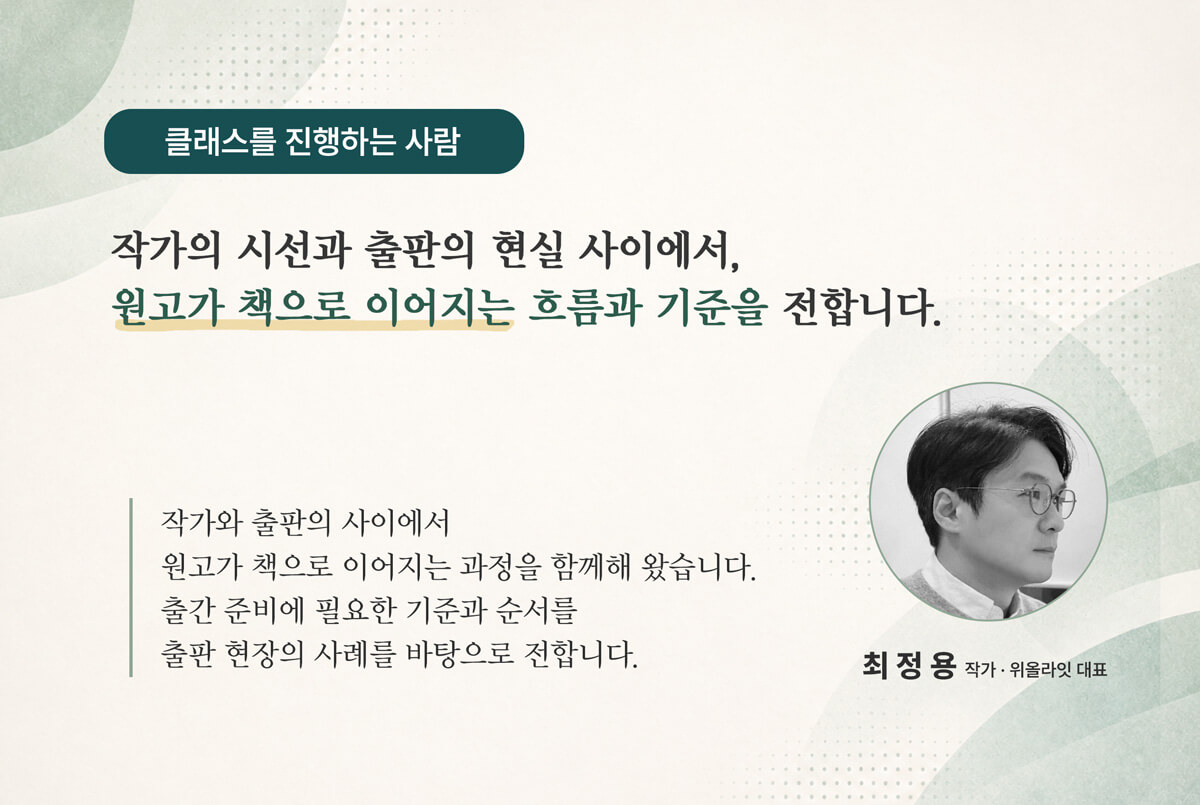 클래스를 진행하는 사람

작가의 시선과 출판의 현실 사이에서,
원고가 책으로 이어지는 흐름과 기준을 전합니다.

작가와 출판의 사이에서
원고가 책으로 이어지는 과정을 함께해 왔습니다.
출간 준비에 필요한 기준과 순서를
출판 현장의 사례를 바탕으로 전합니다.

최정용 작가 · 위올라잇 대표